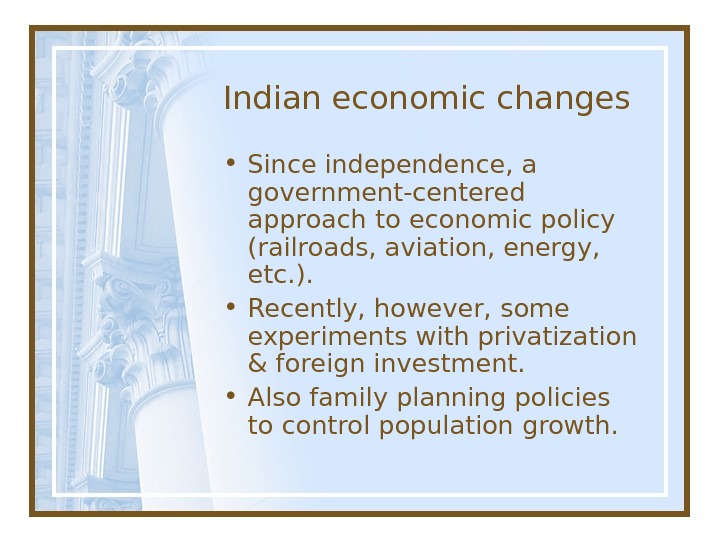 Indian economic changes

• Since independence, a government-centered approach to economic policy (railroads, aviation, energy, etc.).
• Recently, however, some experiments with privatization & foreign investment.
• Also family planning policies to control population growth.